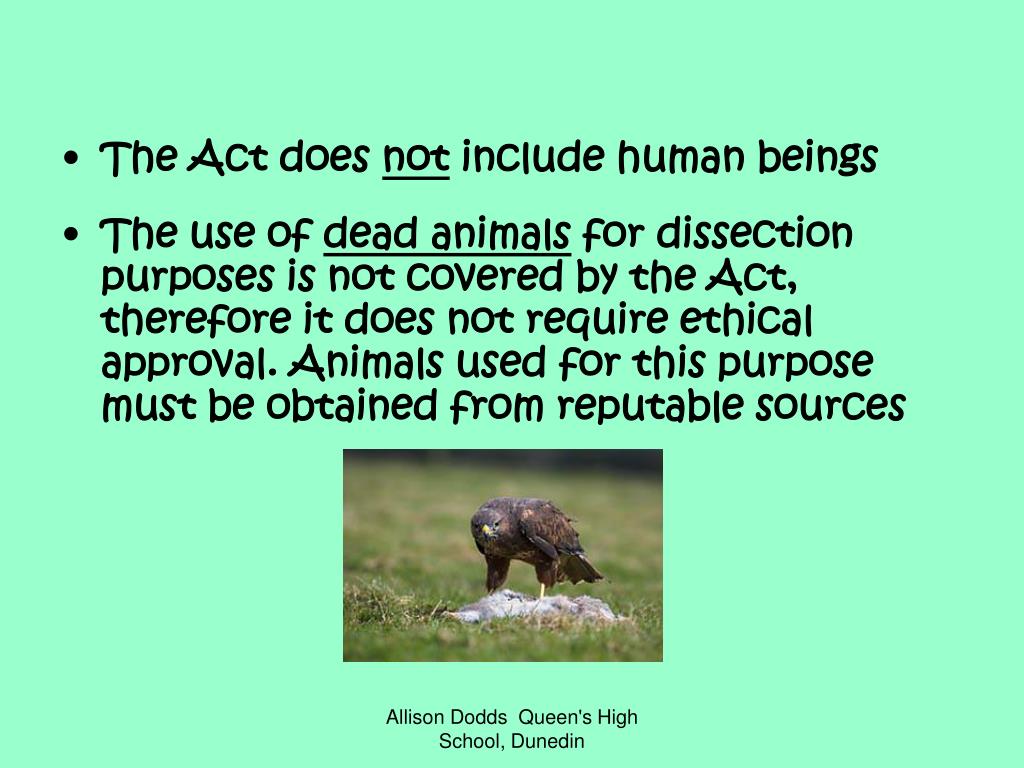 • The Act does not include human beings

• The use of dead animals for dissection purposes is not covered by the Act, therefore it does not require ethical approval. Animals used for this purpose must be obtained from reputable sources

Allison Dodds Queen's High School, Dunedin